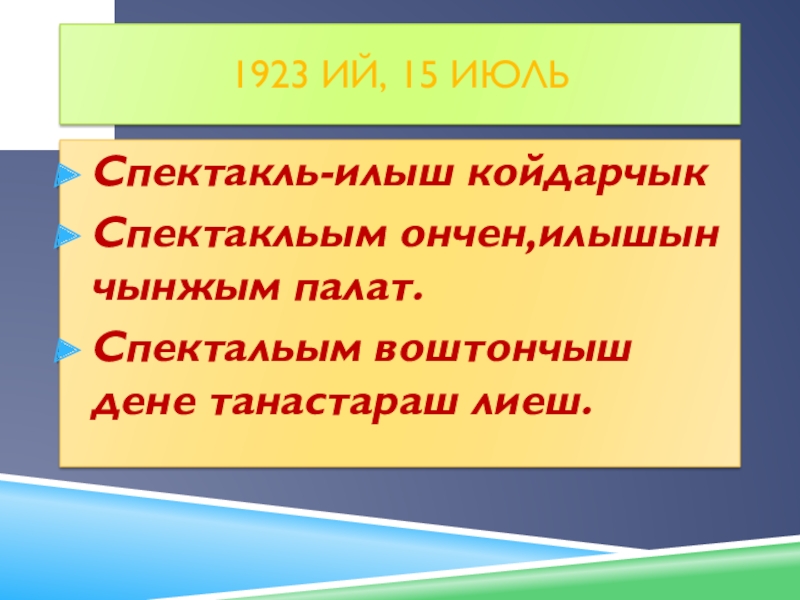 1923 ИЙ, 15 ИЮЛЬ

Спектакль-илыш койдарчык

Спектакльым ончен,илышын чынжым палат.

Спектальым воштончыш дене танастараш лиеш.